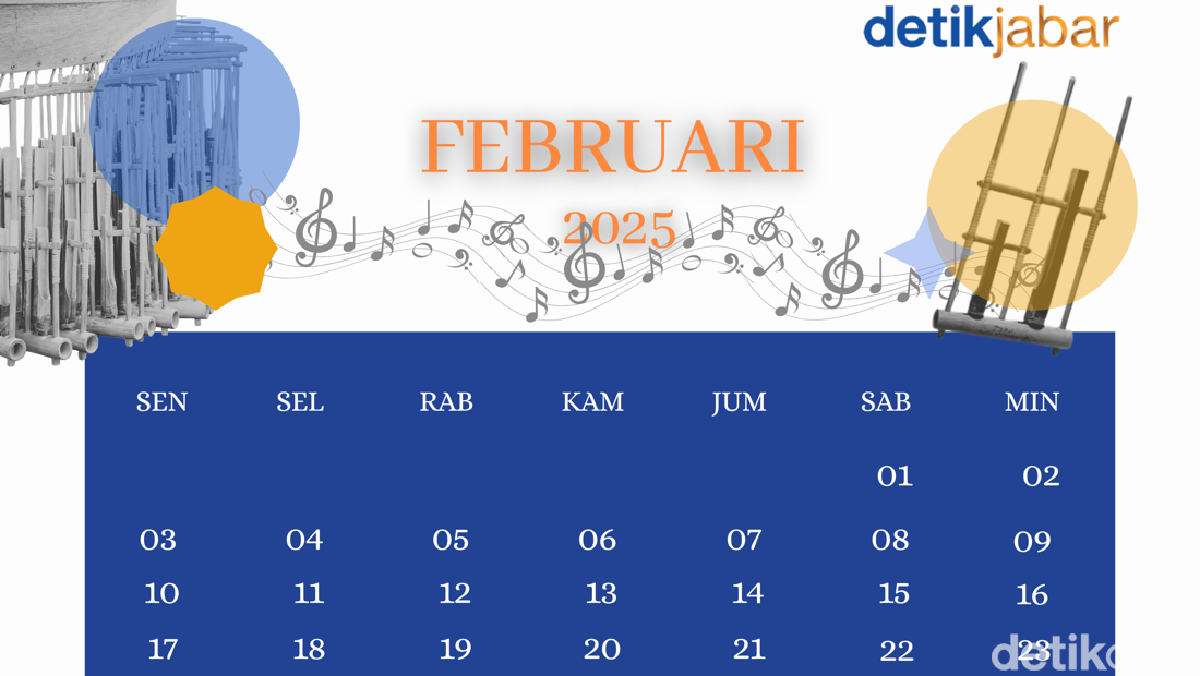 detikjabar

FEBRUARI
2025

| SEN | SEL | RAB | KAM | JUM | SAB | MIN |
|---|---|---|---|---|---|---|
| | | | | | 01 | 02 |
| 03 | 04 | 05 | 06 | 07 | 08 | 09 |
| 10 | 11 | 12 | 13 | 14 | 15 | 16 |
| 17 | 18 | 19 | 20 | 21 | 22 | 23 |

detik